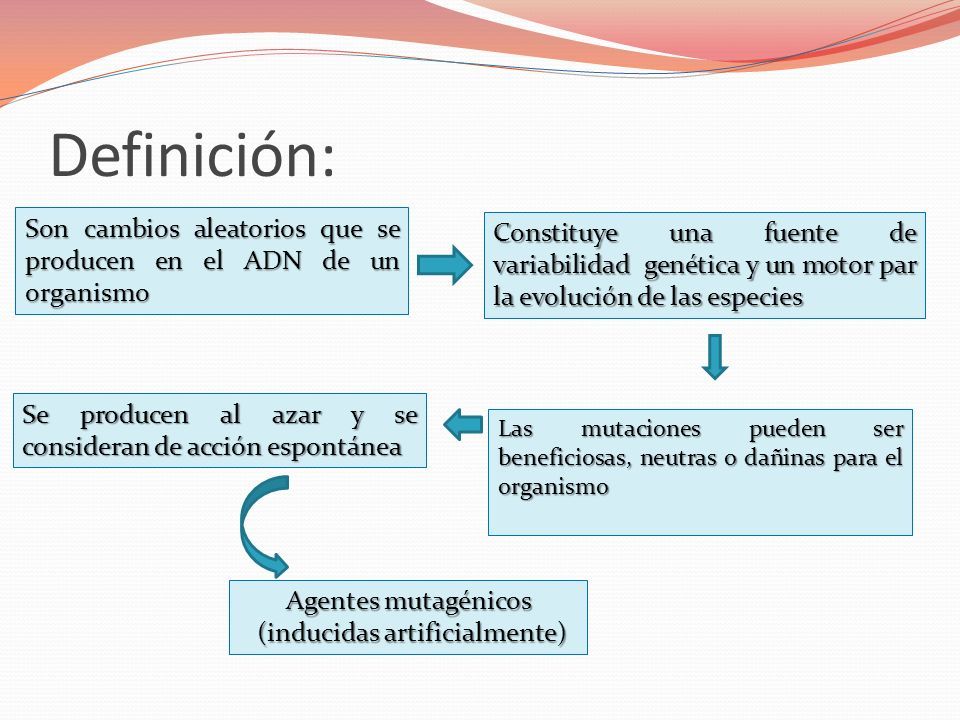 Definición:

Son cambios aleatorios que se producen en el ADN de un organismo

Constituye una fuente de variabilidad genética y un motor par la evolución de las especies

Las mutaciones pueden ser beneficiosas, neutras o dañinas para el organismo

Se producen al azar y se consideran de acción espontánea

Agentes mutagénicos (inducidas artificialmente)